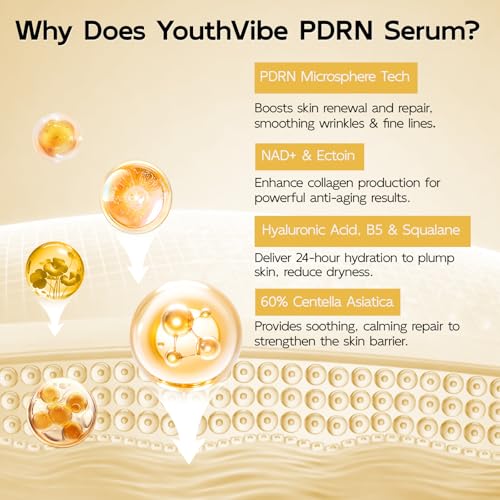 Why Does YouthVibe PDRN Serum?

PDRN Microsphere Tech

Boosts skin renewal and repair, smoothing wrinkles & fine lines.

NAD+ & Ectoin

Enhance collagen production for powerful anti-aging results.

Hyaluronic Acid, B5 & Squalane

Deliver 24-hour hydration to plump skin, reduce dryness.

60% Centella Asiatica

Provides soothing, calming repair to strengthen the skin barrier.